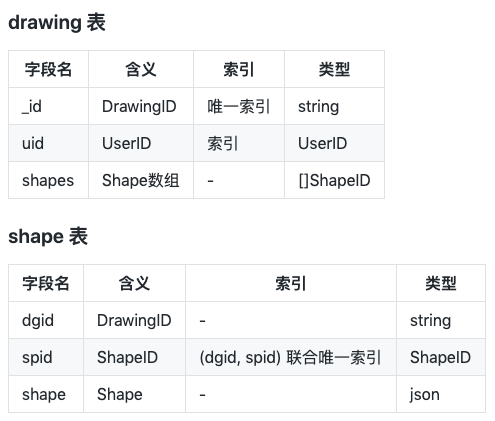 drawing 表

| 字段名 | 含义 | 索引 | 类型 |
|---|---|---|---|
| _id | DrawingID | 唯一索引 | string |
| uid | UserID | 索引 | UserID |
| shapes | Shape数组 | - | []ShapeID |

shape 表

| 字段名 | 含义 | 索引 | 类型 |
|---|---|---|---|
| dgid | DrawingID | - | string |
| spid | ShapeID | (dgid, spid) 联合唯一索引 | ShapeID |
| shape | Shape | - | json |